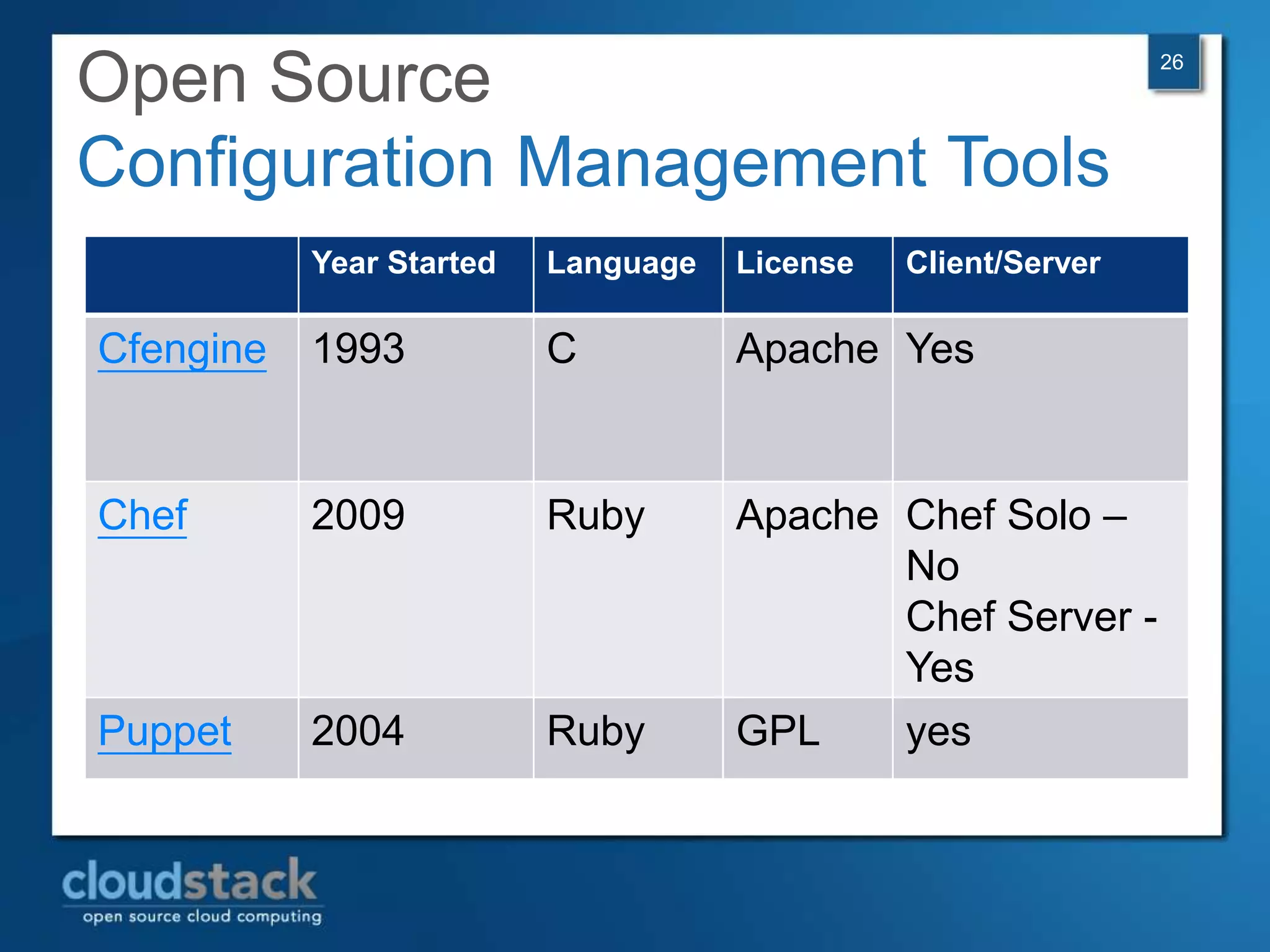 Open Source
Configuration Management Tools

26

| | Year Started | Language | License | Client/Server |
|---|---|---|---|---|
| Cfengine | 1993 | C | Apache | Yes |
| Chef | 2009 | Ruby | Apache | Chef Solo – No Chef Server - Yes |
| Puppet | 2004 | Ruby | GPL | yes |

cloudstack
open source cloud computing